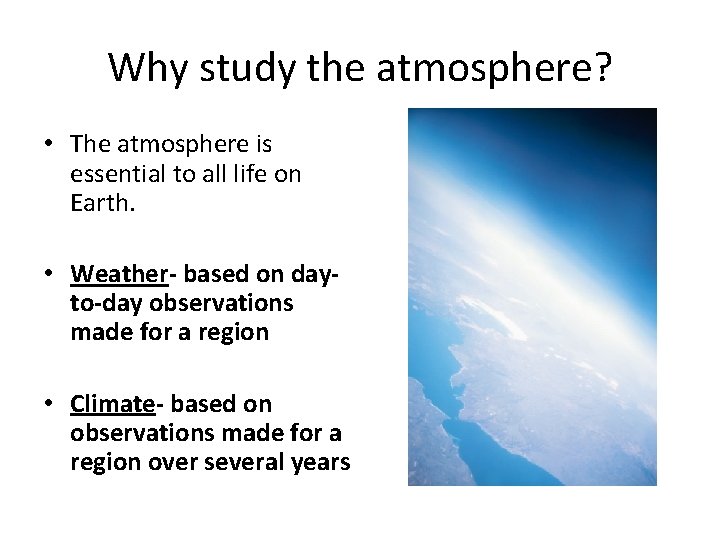 Why study the atmosphere?

• The atmosphere is essential to all life on Earth.

• Weather- based on day-to-day observations made for a region

• Climate- based on observations made for a region over several years